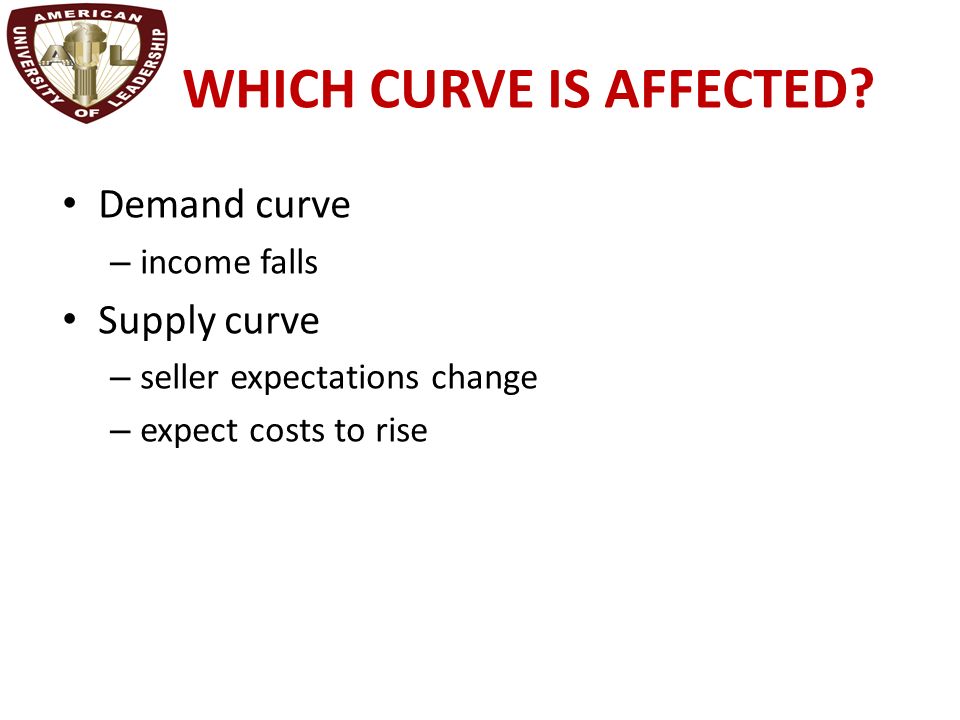 AMERICAN UNIVERSITY OF LEADERSHIP
AUL

WHICH CURVE IS AFFECTED?

• Demand curve
– income falls
• Supply curve
– seller expectations change
– expect costs to rise